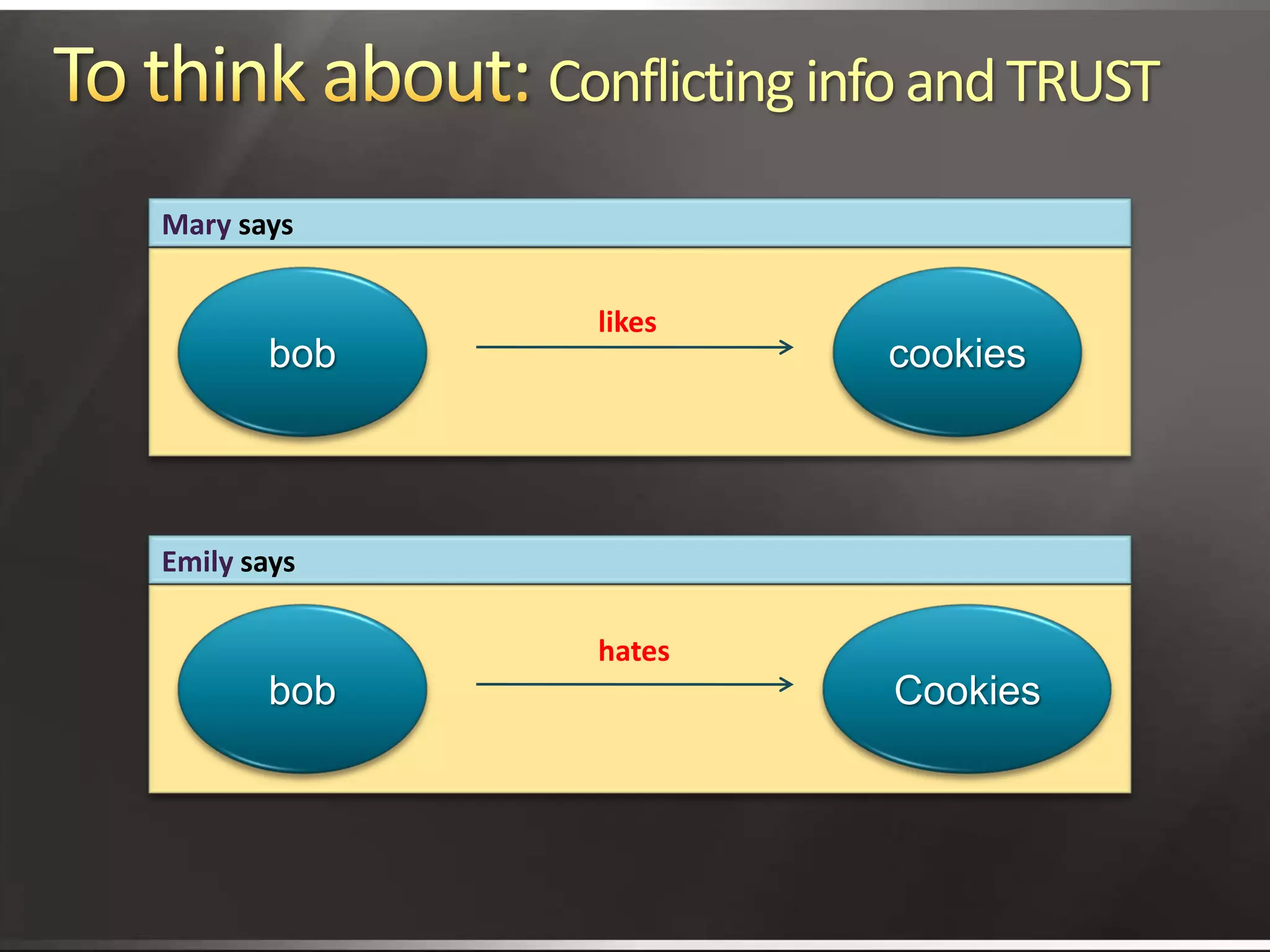 To think about: Conflicting info and TRUST

Mary says

bob

likes

cookies

Emily says

bob

hates

Cookies